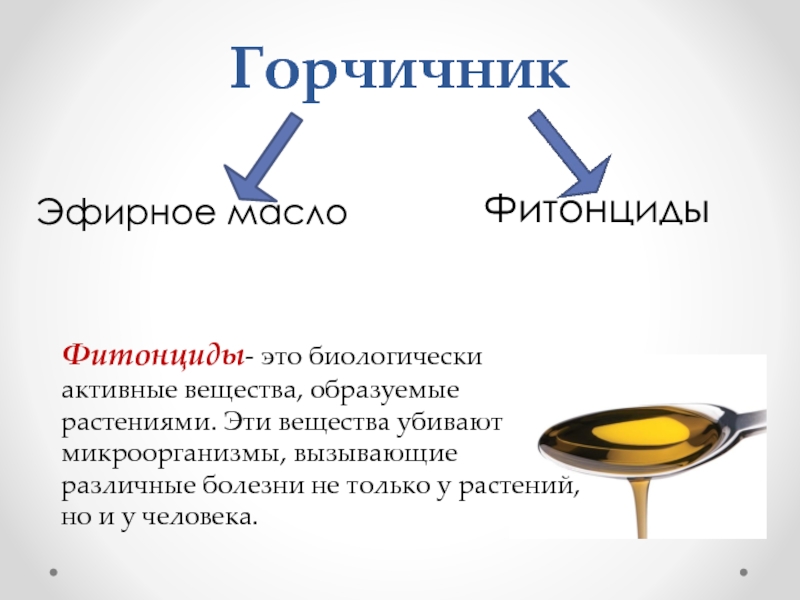 Горчичник

Эфирное масло

Фитонциды

Фитонциды- это биологически активные вещества, образуемые растениями. Эти вещества убивают микроорганизмы, вызывающие различные болезни не только у растений, но и у человека.